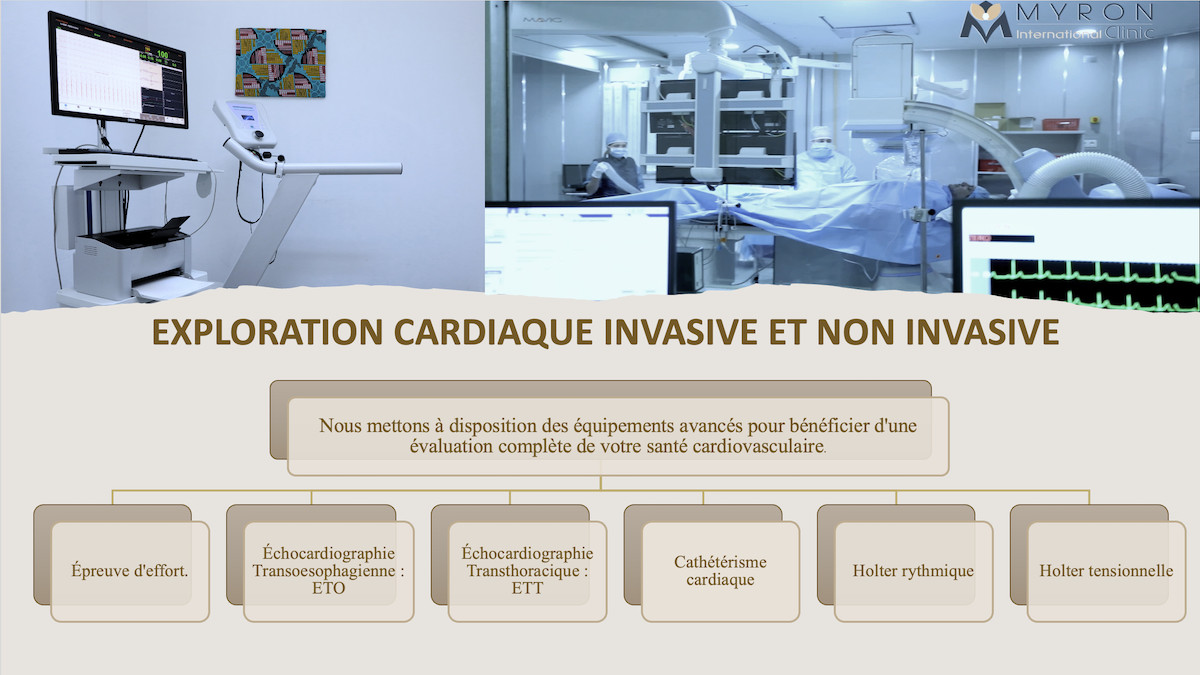 MYRON International Clinic

EXPLORATION CARDIAQUE INVASIVE ET NON INVASIVE

Nous mettons à disposition des équipements avancés pour bénéficier d'une évaluation complète de votre santé cardiovasculaire.

Épreuve d'effort.

Échocardiographie Transoesophagienne : ETO

Échocardiographie Transthoracique : ETT

Cathétérisme cardiaque

Holter rythmique

Holter tensionnelle